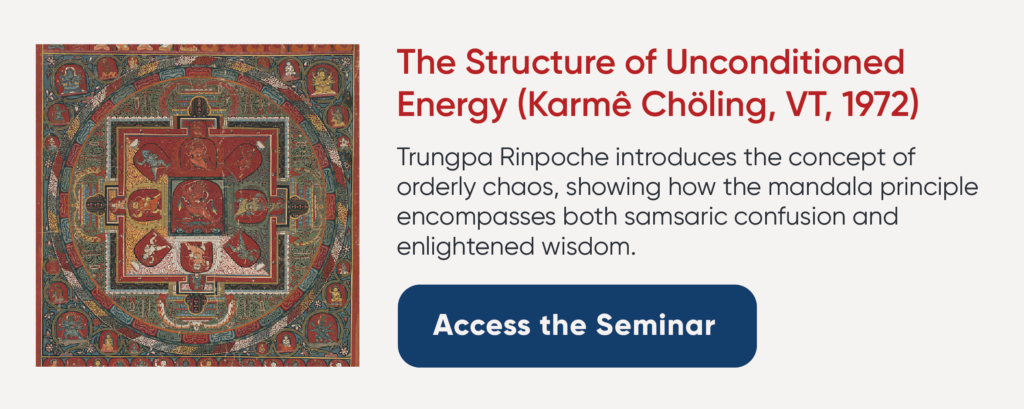 The Structure of Unconditioned Energy (Karmê Chöling, VT, 1972)

Trungpa Rinpoche introduces the concept of orderly chaos, showing how the mandala principle encompasses both samsaric confusion and enlightened wisdom.

Access the Seminar